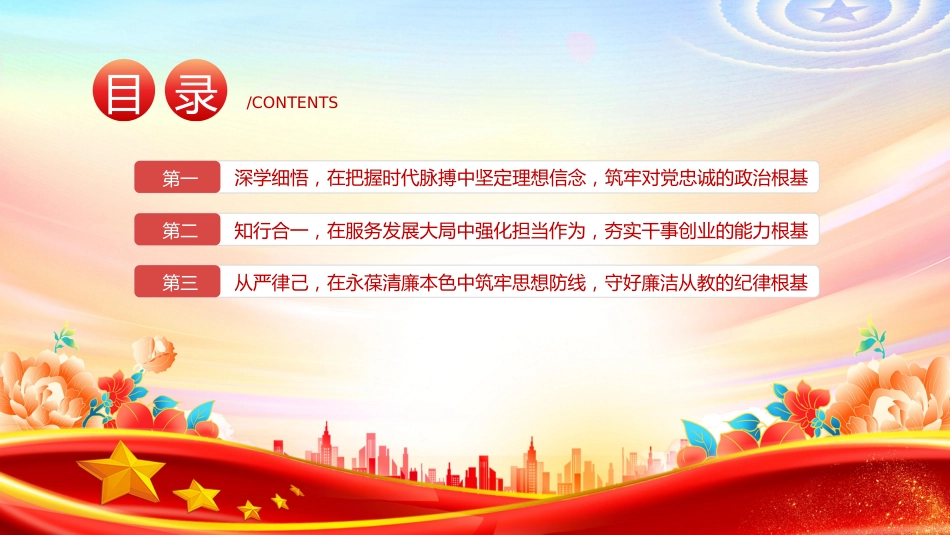 目录 /CONTENTS

第一 深学细悟，在把握时代脉搏中坚定理想信念，筑牢对党忠诚的政治根基

第二 知行合一，在服务发展大局中强化担当作为，夯实干事创业的能力根基

第三 从严律己，在永葆清廉本色中筑牢思想防线，守好廉洁从教的纪律根基